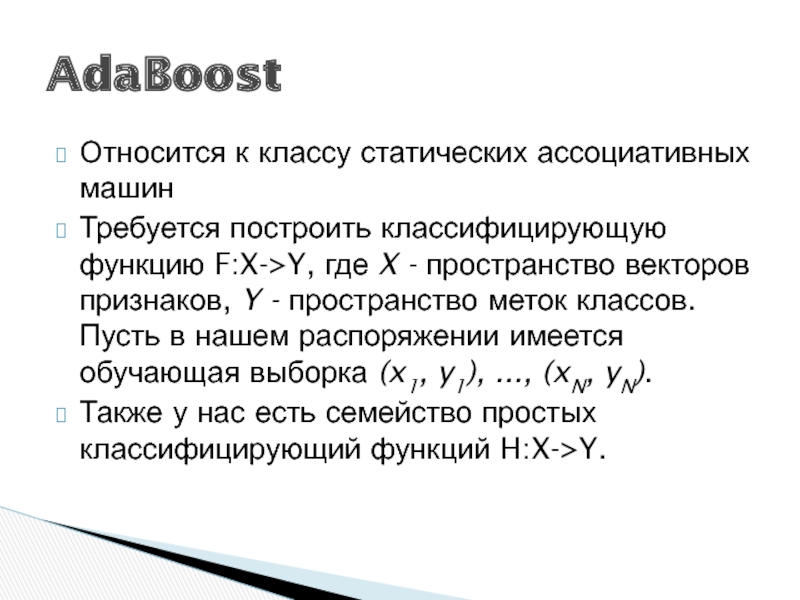 AdaBoost

Относится к классу статических ассоциативных машин

Требуется построить классифицирующую функцию F:X->Y, где $X$ - пространство векторов признаков, $Y$ - пространство меток классов. Пусть в нашем распоряжении имеется обучающая выборка $(x_1, y_1), \ldots, (x_N, y_N)$.

Также у нас есть семейство простых классифицирующий функций H:X->Y.